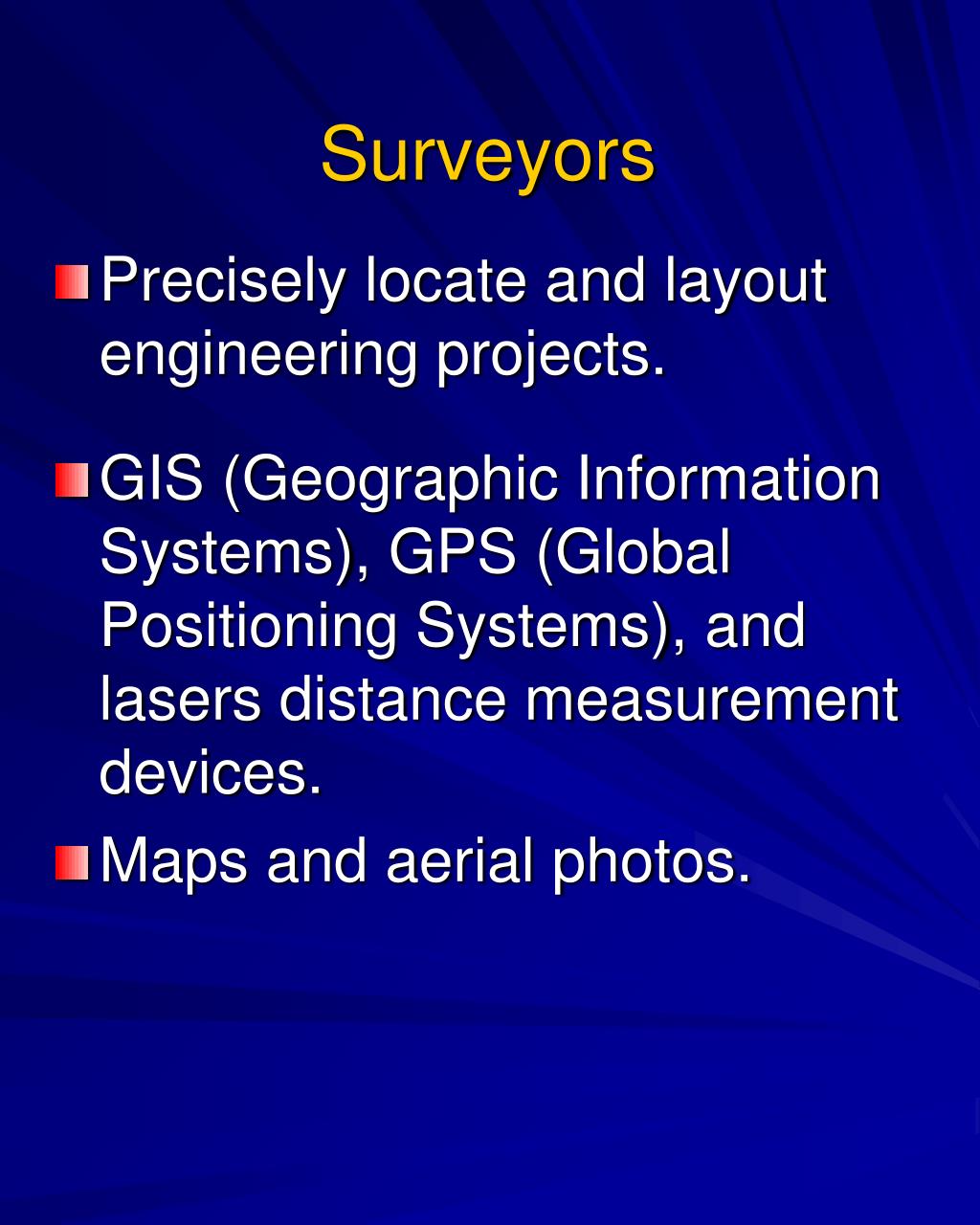 Surveyors

Precisely locate and layout engineering projects.

GIS (Geographic Information Systems), GPS (Global Positioning Systems), and lasers distance measurement devices.

Maps and aerial photos.